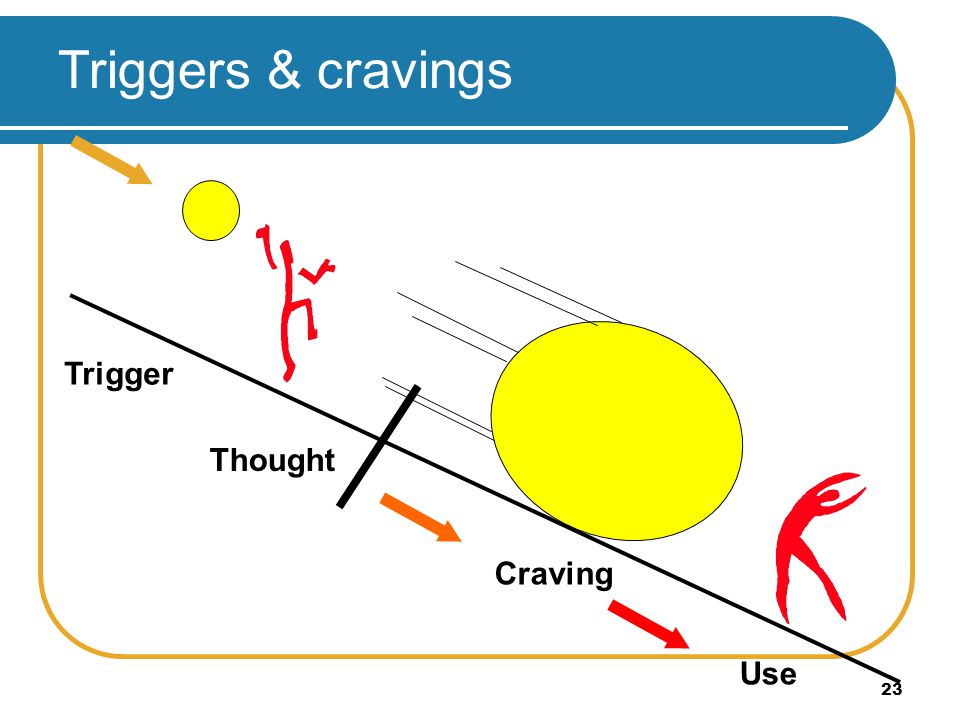 Triggers & cravings

Trigger

Thought

Craving

Use

23